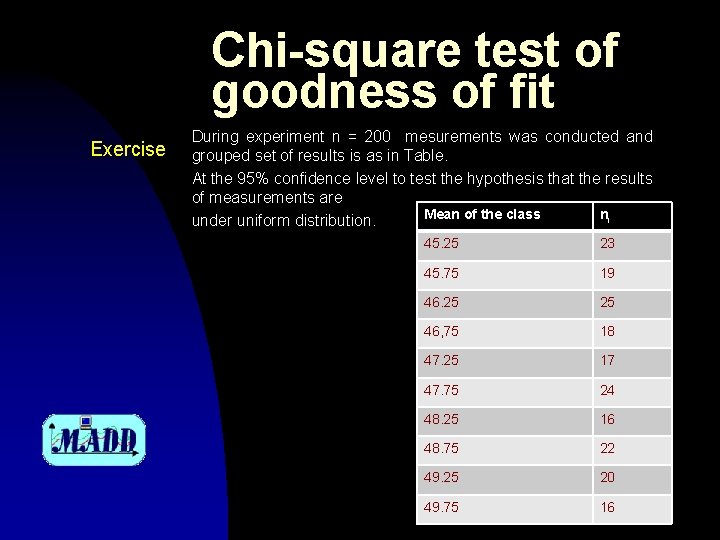 Chi-square test of goodness of fit

Exercise

During experiment n = 200 mesurements was conducted and grouped set of results is as in Table.

At the 95% confidence level to test the hypothesis that the results of measurements are under uniform distribution.

| Mean of the class | $n_i$ |
|---|---|
| 45.25 | 23 |
| 45.75 | 19 |
| 46.25 | 25 |
| 46,75 | 18 |
| 47.25 | 17 |
| 47.75 | 24 |
| 48.25 | 16 |
| 48.75 | 22 |
| 49.25 | 20 |
| 49.75 | 16 |

MADD